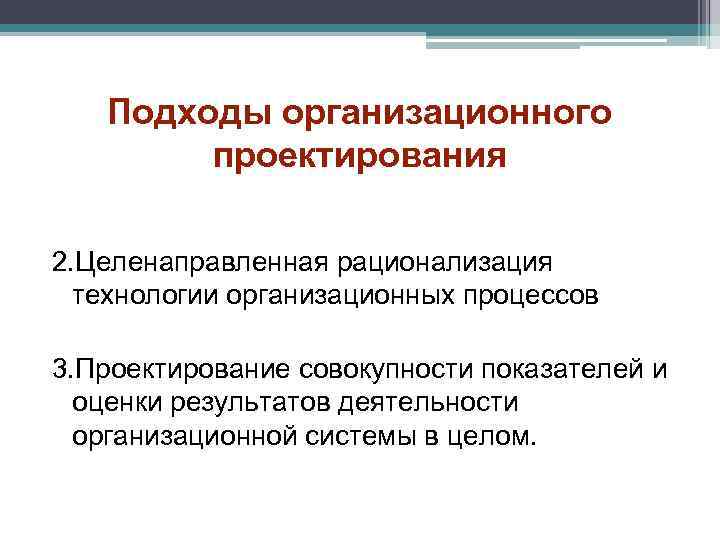 Подходы организационного проектирования

2.Целенаправленная рационализация технологии организационных процессов

3.Проектирование совокупности показателей и оценки результатов деятельности организационной системы в целом.